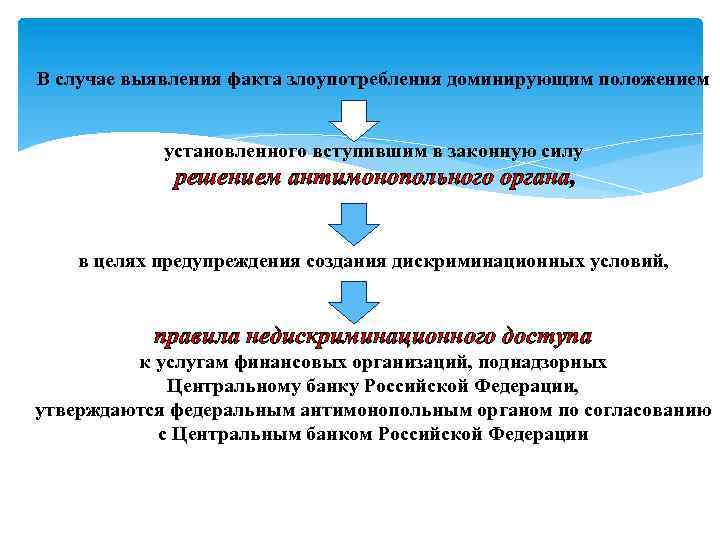 В случае выявления факта злоупотребления доминирующим положением

установленного вступившим в законную силу
решением антимонопольного органа,

в целях предупреждения создания дискриминационных условий,

правила недискриминационного доступа
к услугам финансовых организаций, поднадзорных Центральному банку Российской Федерации, утверждаются федеральным антимонопольным органом по согласованию с Центральным банком Российской Федерации